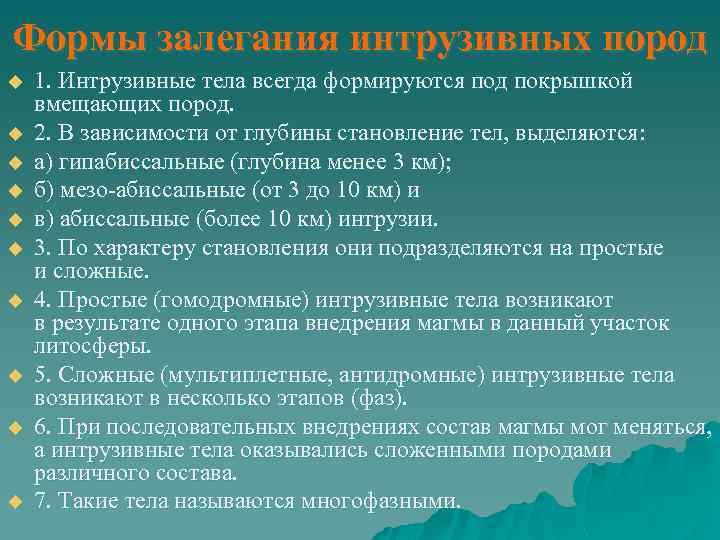 Формы залегания интрузивных пород

1. Интрузивные тела всегда формируются под покрышкой вмещающих пород.

2. В зависимости от глубины становление тел, выделяются:

а) гипабиссальные (глубина менее 3 км);

б) мезо-абиссальные (от 3 до 10 км) и

в) абиссальные (более 10 км) интрузии.

3. По характеру становления они подразделяются на простые и сложные.

4. Простые (гомодромные) интрузивные тела возникают в результате одного этапа внедрения магмы в данный участок литосферы.

5. Сложные (мультиплетные, антидромные) интрузивные тела возникают в несколько этапов (фаз).

6. При последовательных внедрениях состав магмы мог меняться, а интрузивные тела оказывались сложенными породами различного состава.

7. Такие тела называются многофазными.